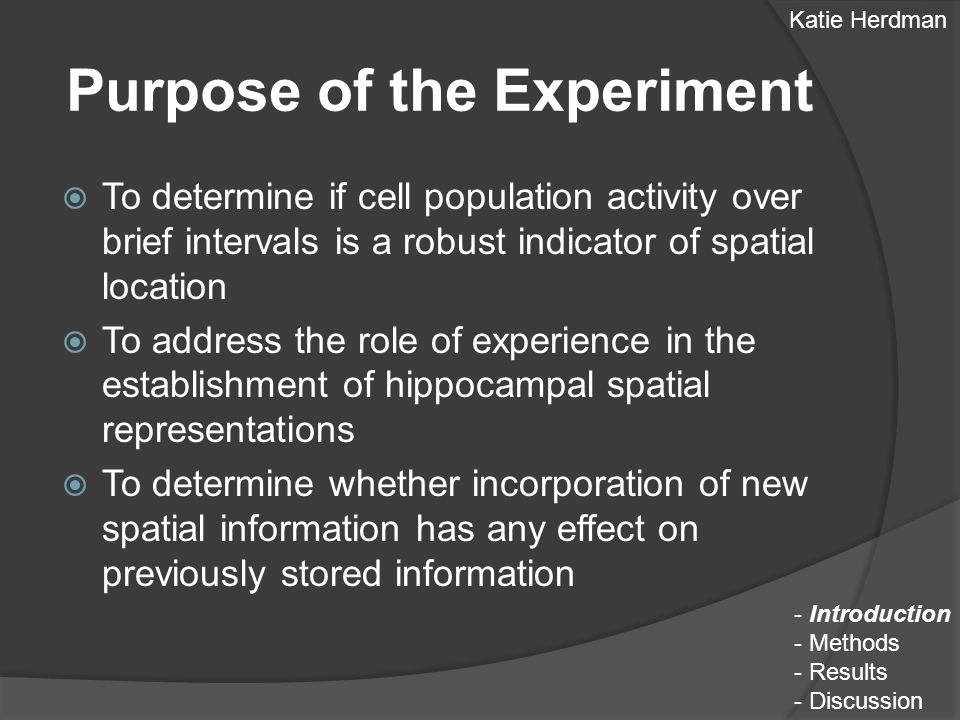 Katie Herdman

Purpose of the Experiment

To determine if cell population activity over brief intervals is a robust indicator of spatial location

To address the role of experience in the establishment of hippocampal spatial representations

To determine whether incorporation of new spatial information has any effect on previously stored information

- Introduction
- Methods
- Results
- Discussion